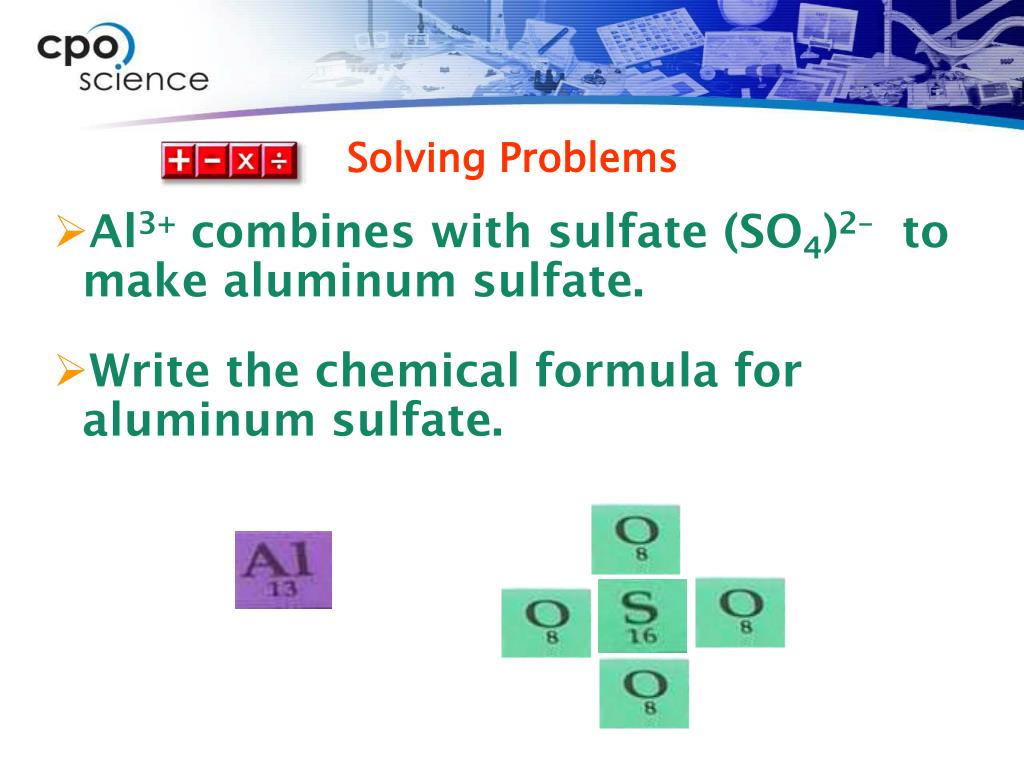 cpo science

+ − × ÷

Solving Problems

➢$Al^{3+}$ combines with sulfate $(SO_4)^{2-}$ to make aluminum sulfate.

➢Write the chemical formula for aluminum sulfate.

Al
13

O
8

O
8

S
16

O
8

O
8